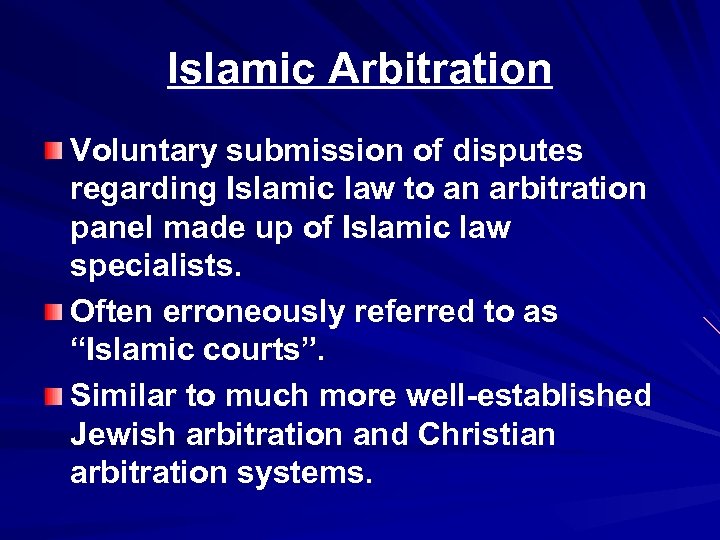 Islamic Arbitration

Voluntary submission of disputes regarding Islamic law to an arbitration panel made up of Islamic law specialists.

Often erroneously referred to as “Islamic courts”.

Similar to much more well-established Jewish arbitration and Christian arbitration systems.